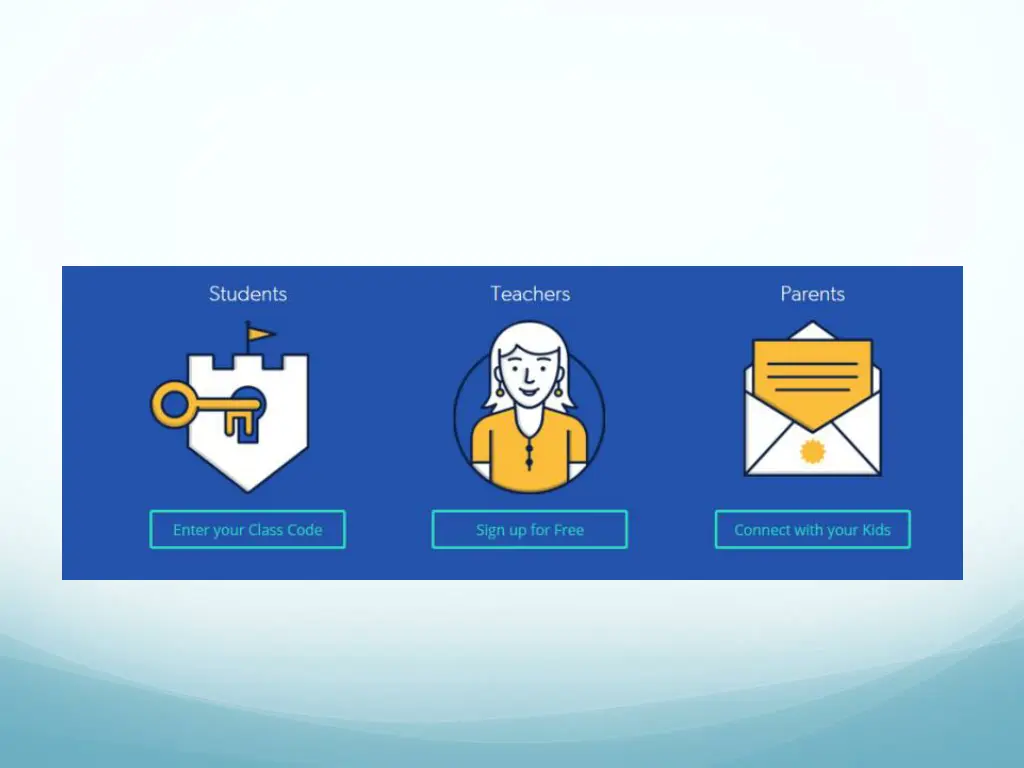 Students

Enter your Class Code

Teachers

Sign up for Free

Parents

Connect with your Kids